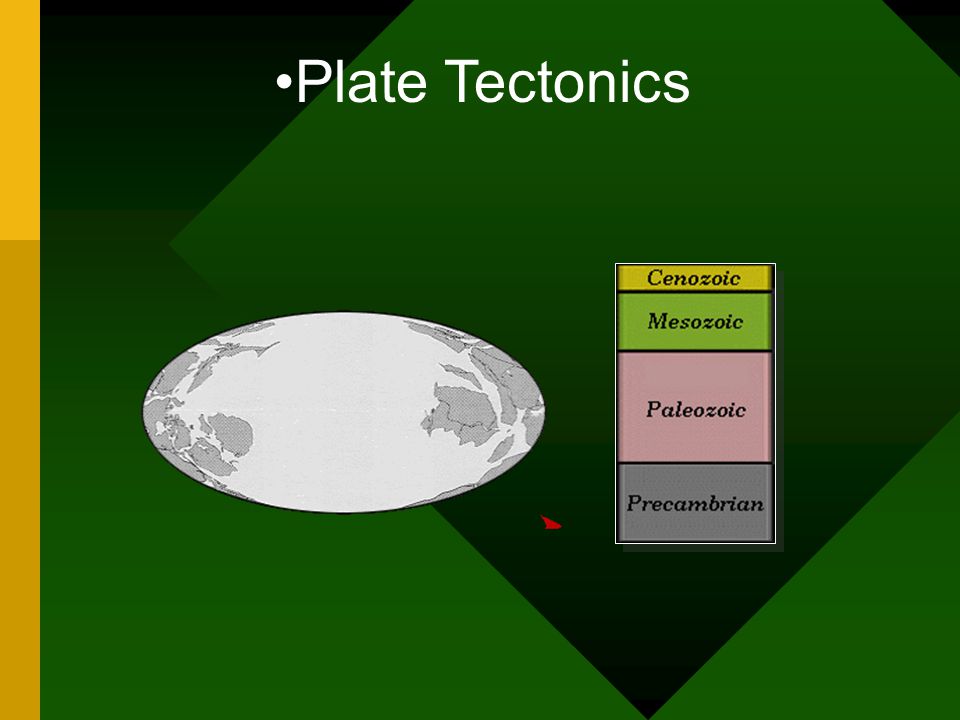 •Plate Tectonics

Cenozoic
Mesozoic
Paleozoic
Precambrian